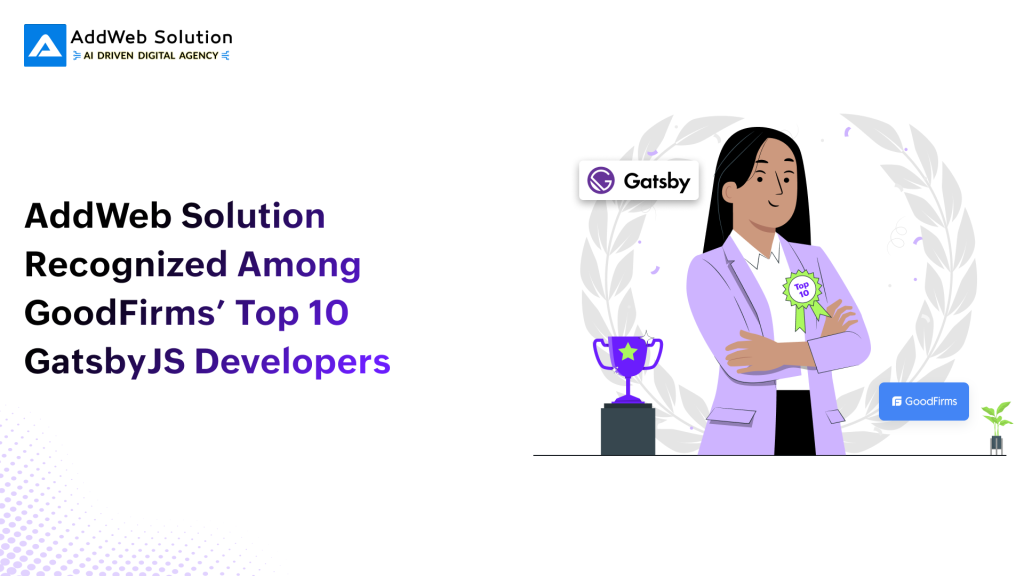 AddWeb Solution
AI DRIVEN DIGITAL AGENCY

AddWeb Solution Recognized Among GoodFirms' Top 10 GatsbyJS Developers

Gatsby

Top 10

GoodFirms